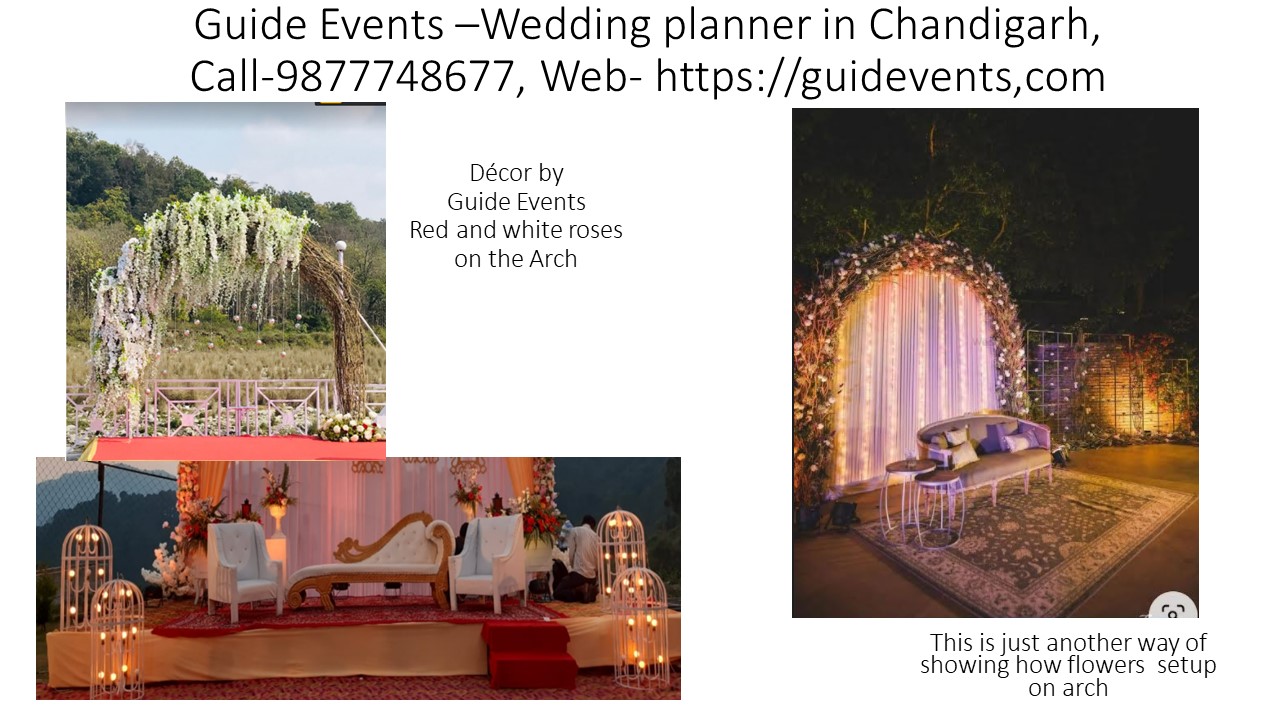 Guide Events –Wedding planner in Chandigarh, Call-9877748677, Web- https://guidevents,com

Décor by
Guide Events
Red and white roses
on the Arch

This is just another way of showing how flowers setup on arch